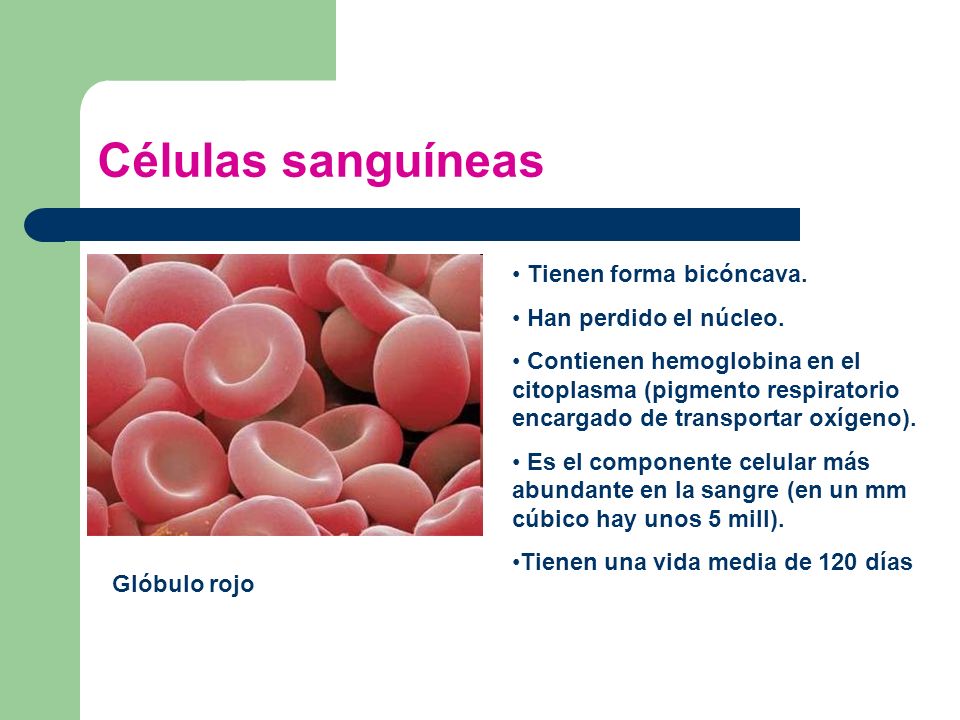 Células sanguíneas

• Tienen forma bicóncava.

• Han perdido el núcleo.

• Contienen hemoglobina en el citoplasma (pigmento respiratorio encargado de transportar oxígeno).

• Es el componente celular más abundante en la sangre (en un mm cúbico hay unos 5 mill).

•Tienen una vida media de 120 días

Glóbulo rojo